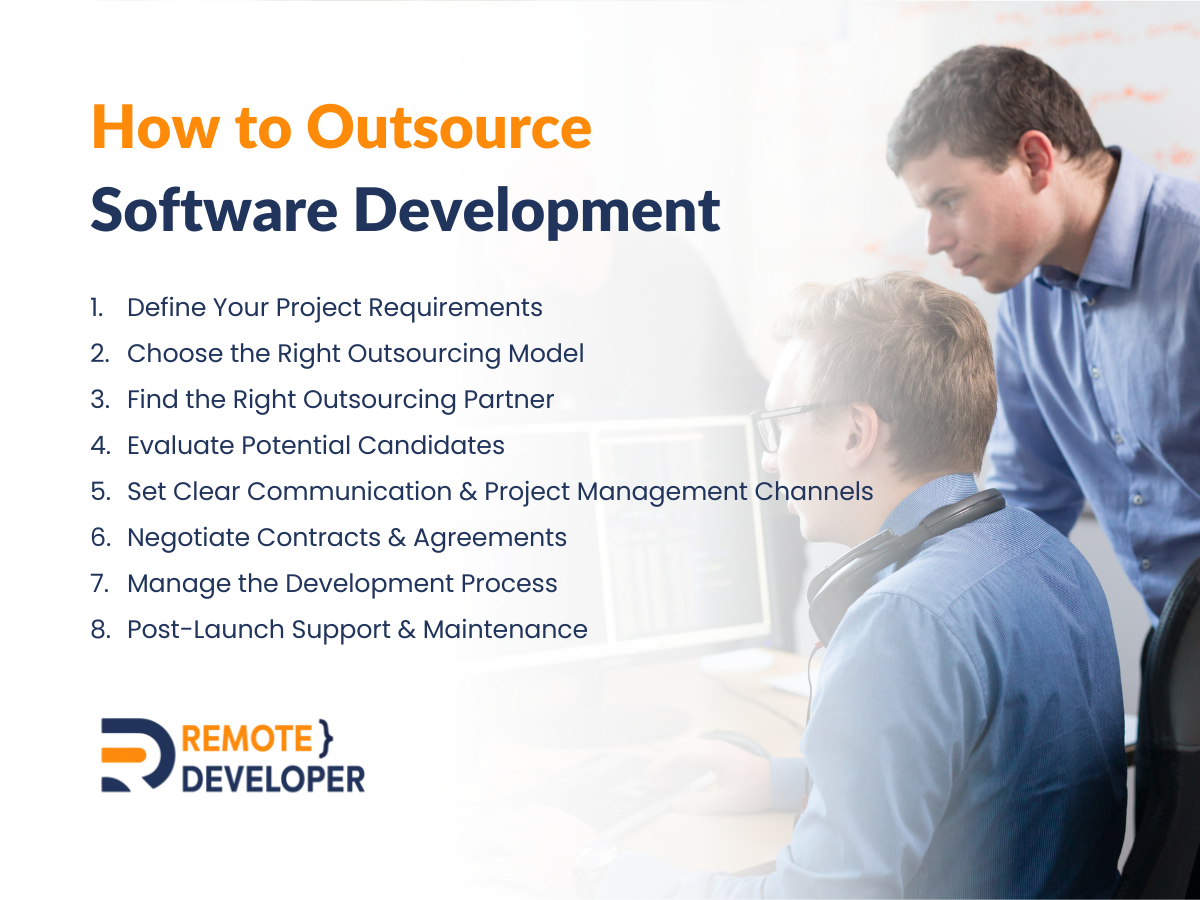 How to Outsource
Software Development

1. Define Your Project Requirements
2. Choose the Right Outsourcing Model
3. Find the Right Outsourcing Partner
4. Evaluate Potential Candidates
5. Set Clear Communication & Project Management Channels
6. Negotiate Contracts & Agreements
7. Manage the Development Process
8. Post-Launch Support & Maintenance

REMOTE }
DEVELOPER